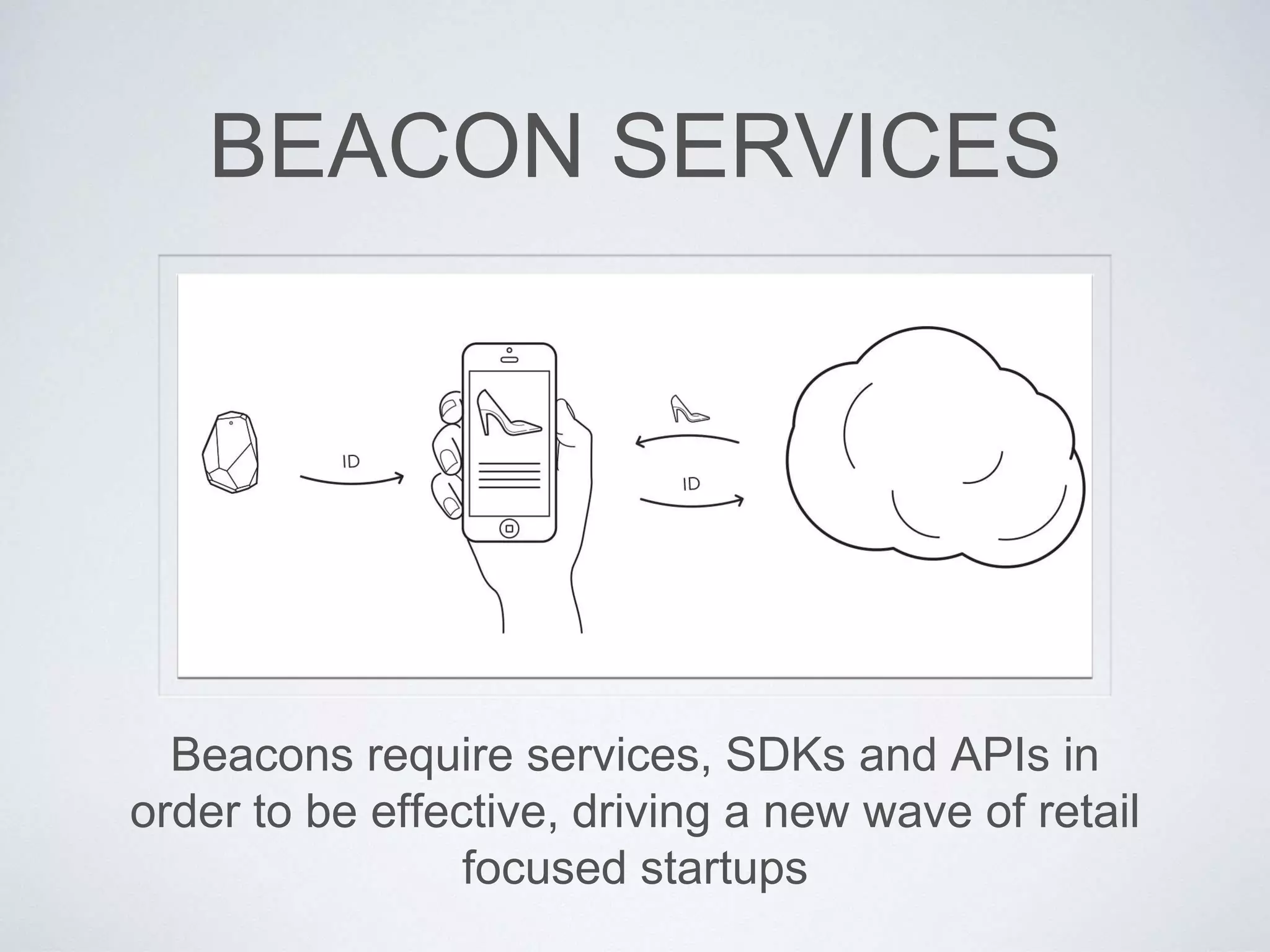 BEACON SERVICES

ID

ID

Beacons require services, SDKs and APIs in order to be effective, driving a new wave of retail focused startups